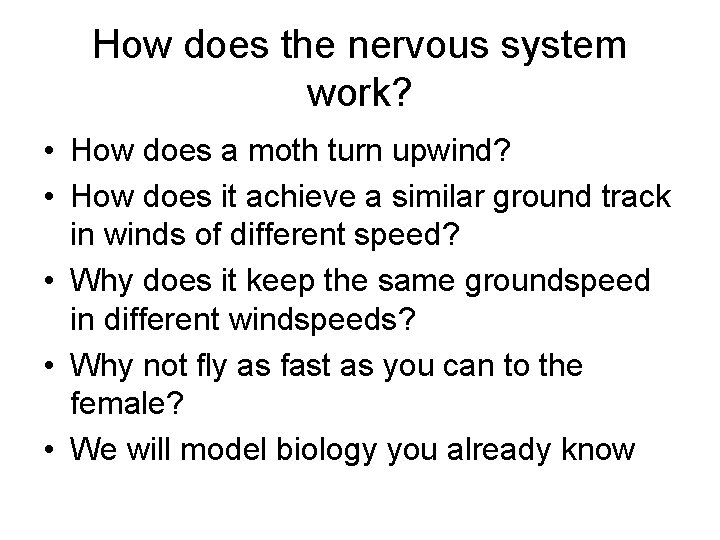 How does the nervous system work?

• How does a moth turn upwind?
• How does it achieve a similar ground track in winds of different speed?
• Why does it keep the same groundspeed in different windspeeds?
• Why not fly as fast as you can to the female?
• We will model biology you already know